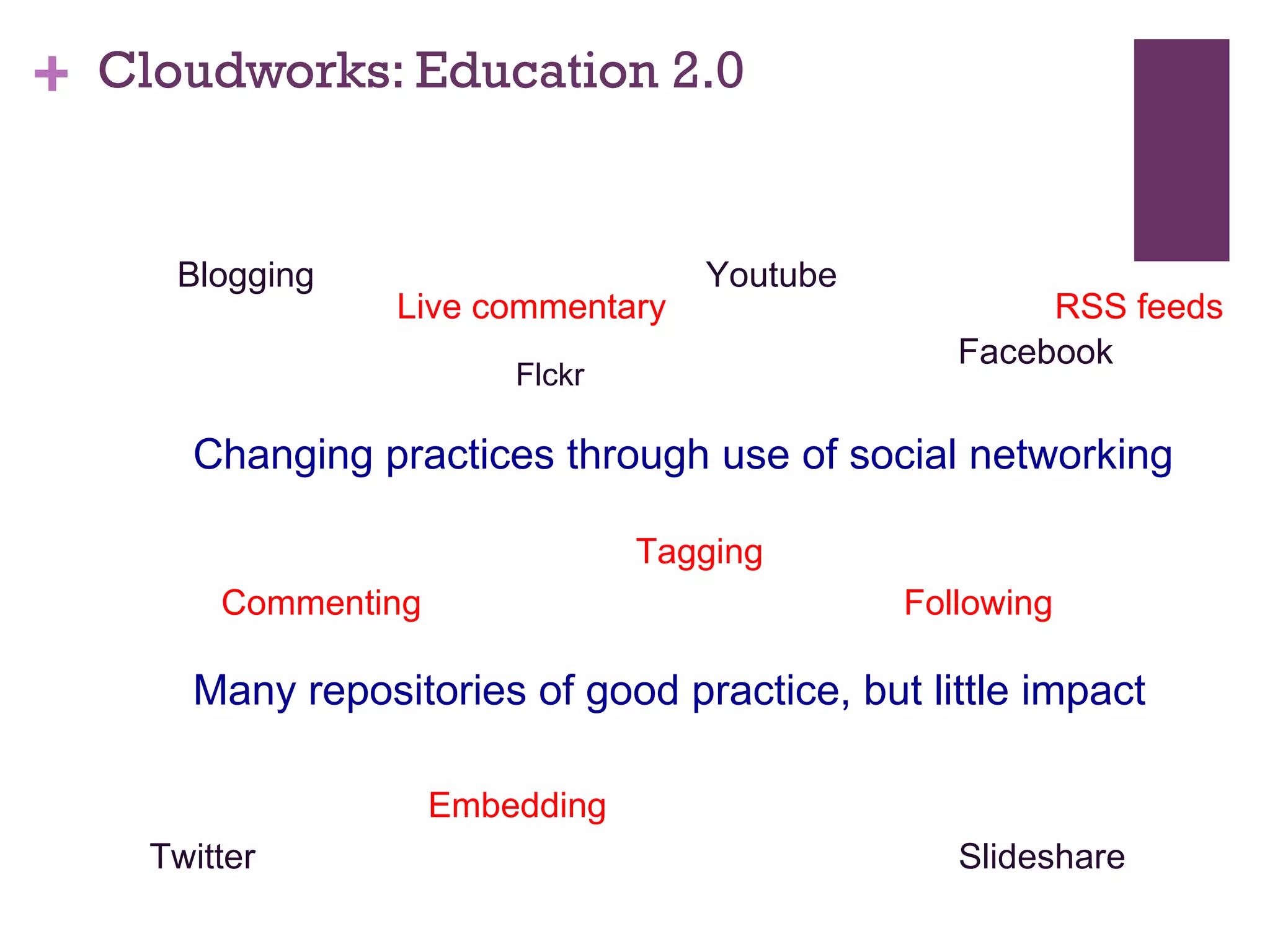 + Cloudworks: Education 2.0

Blogging

Youtube

Live commentary

RSS feeds

Facebook

Flckr

Changing practices through use of social networking

Tagging

Commenting

Following

Many repositories of good practice, but little impact

Embedding

Twitter

Slideshare